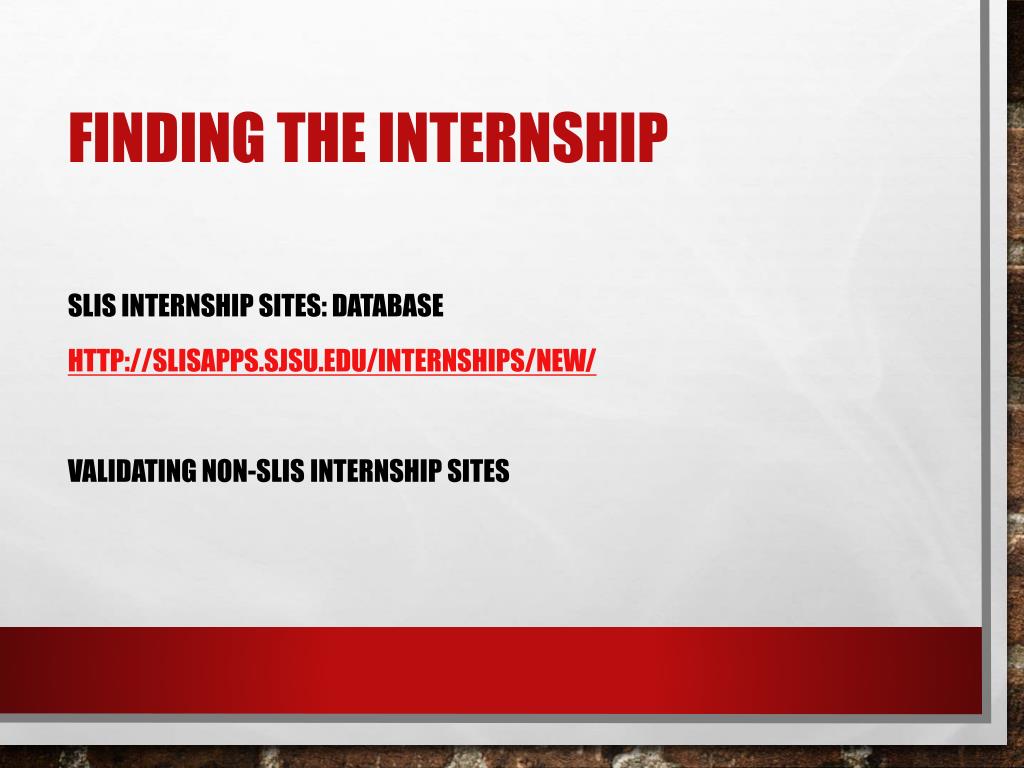 FINDING THE INTERNSHIP

SLIS INTERNSHIP SITES: DATABASE

HTTP://SLISAPPS.SJSU.EDU/INTERNSHIPS/NEW/

VALIDATING NON-SLIS INTERNSHIP SITES